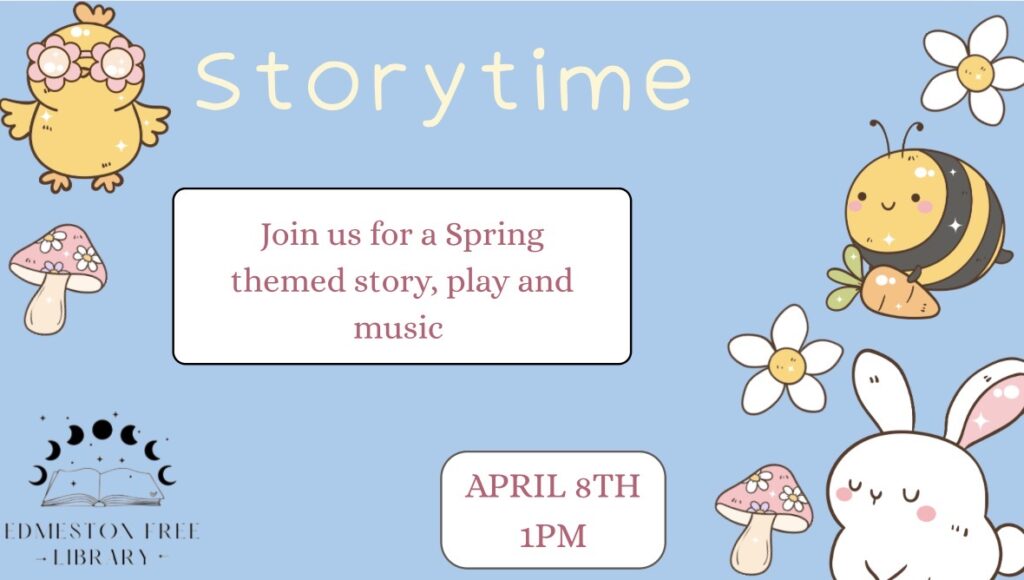 Storytime

Join us for a Spring themed story, play and music

EDMESTON FREE
LIBRARY

APRIL 8TH
1PM